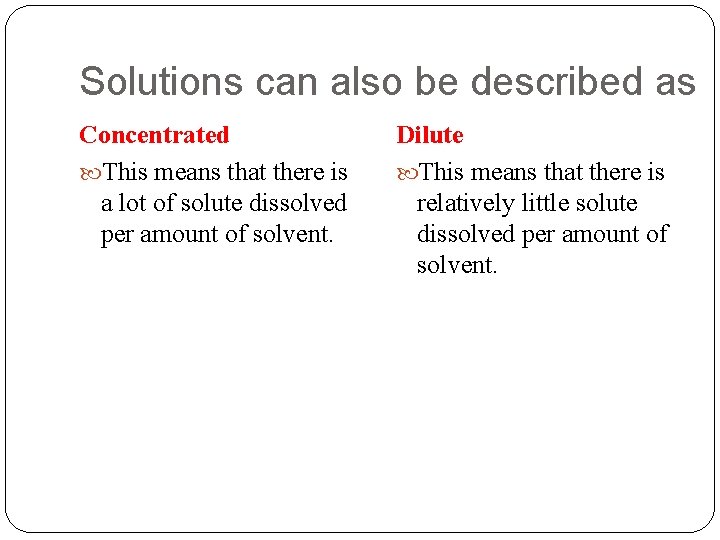 Solutions can also be described as

Concentrated

This means that there is a lot of solute dissolved per amount of solvent.

Dilute

This means that there is relatively little solute dissolved per amount of solvent.